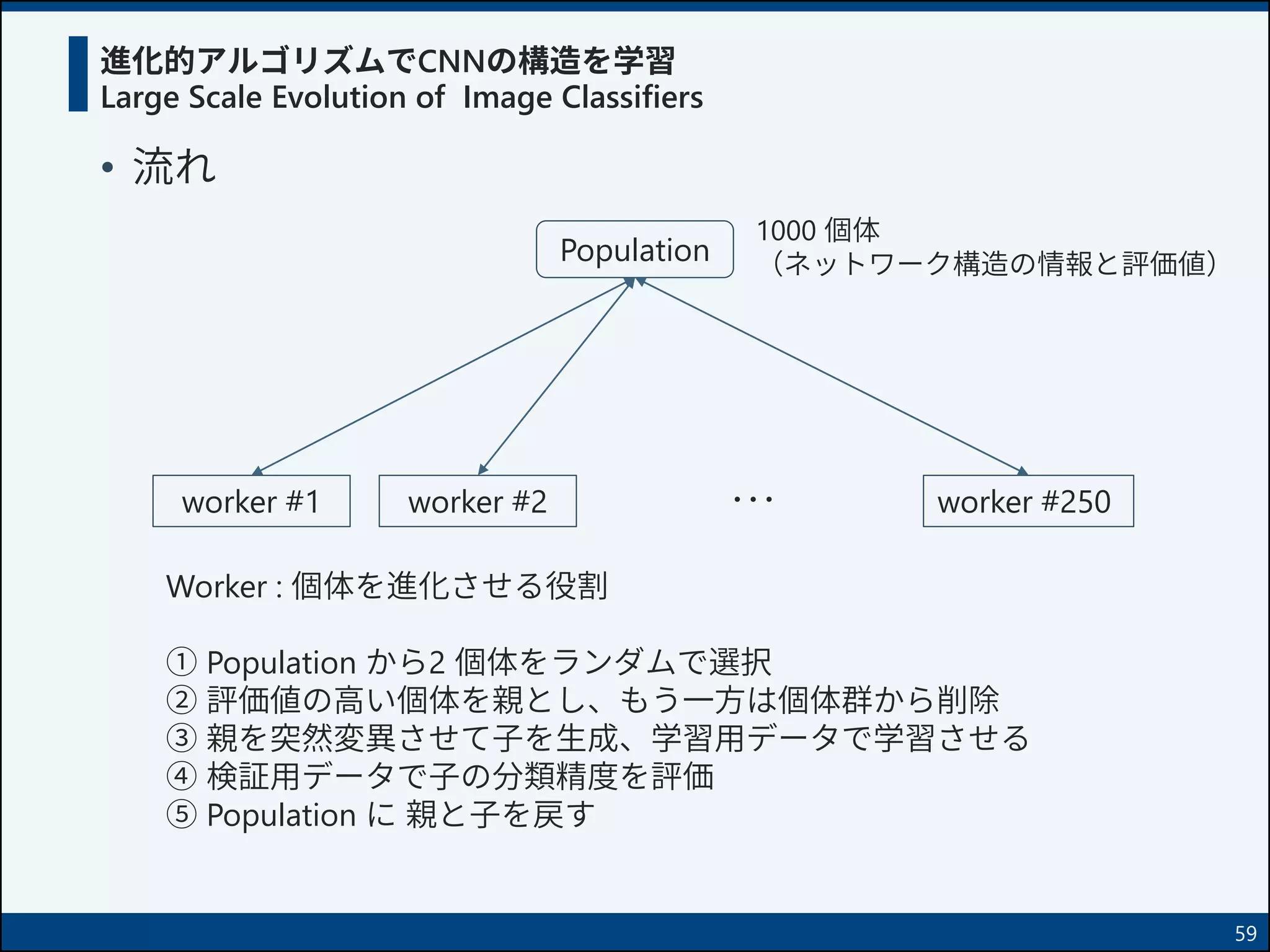 進化的アルゴリズムでCNNの構造を学習
Large Scale Evolution of Image Classifiers

• 流れ

Population

1000 個体
（ネットワーク構造の情報と評価値）

worker #1

worker #2

・・・

worker #250

Worker : 個体を進化させる役割

① Population から2 個体をランダムで選択
② 評価値の高い個体を親とし、もう一方は個体群から削除
③ 親を突然変異させて子を生成、学習用データで学習させる
④ 検証用データで子の分類精度を評価
⑤ Population に 親と子を戻す

59